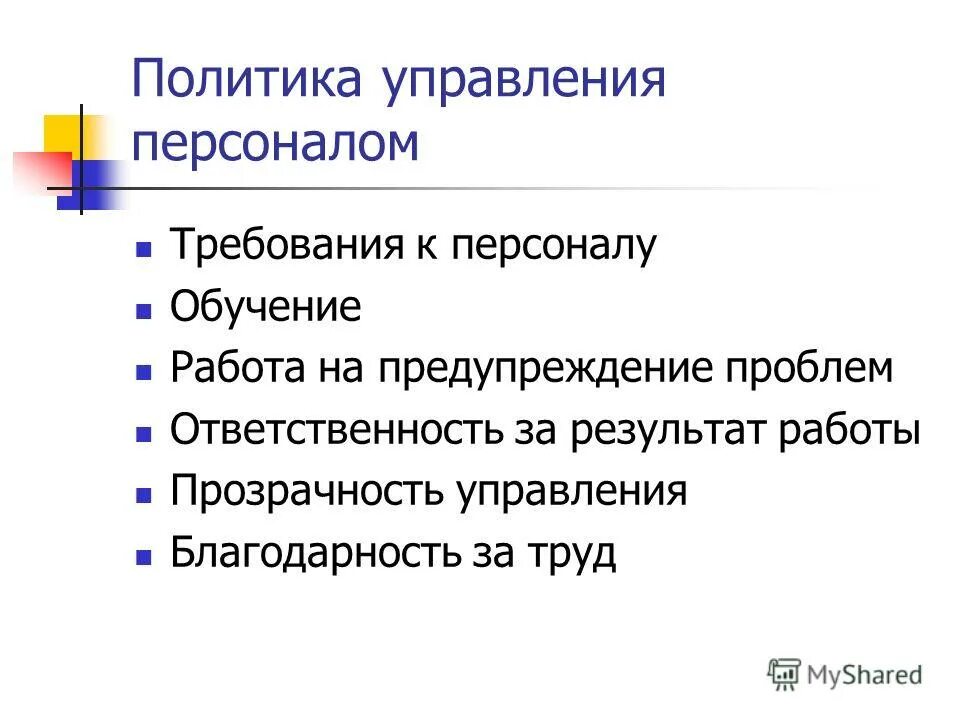 Политика управления персоналом

- Требования к персоналу
- Обучение
- Работа на предупреждение проблем
- Ответственность за результат работы
- Прозрачность управления
- Благодарность за труд

MyShared